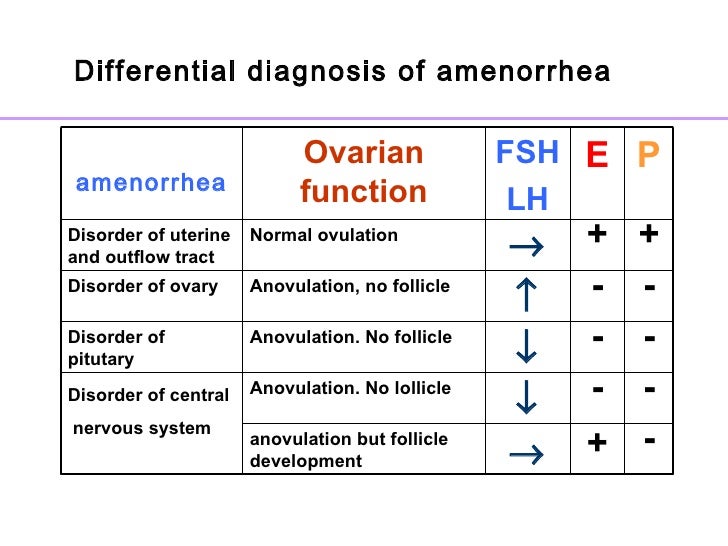 Differential diagnosis of amenorrhea

| amenorrhea | Ovarian function | FSH LH | E | P |
|---|---|---|---|---|
| Disorder of uterine and outflow tract | Normal ovulation | $\rightarrow$ | + | + |
| Disorder of ovary | Anovulation, no follicle | $\uparrow$ | - | - |
| Disorder of pitutary | Anovulation. No follicle | $\downarrow$ | - | - |
| Disorder of central nervous system | Anovulation. No lollicle | $\downarrow$ | - | - |
| | anovulation but follicle development | $\rightarrow$ | + | - |